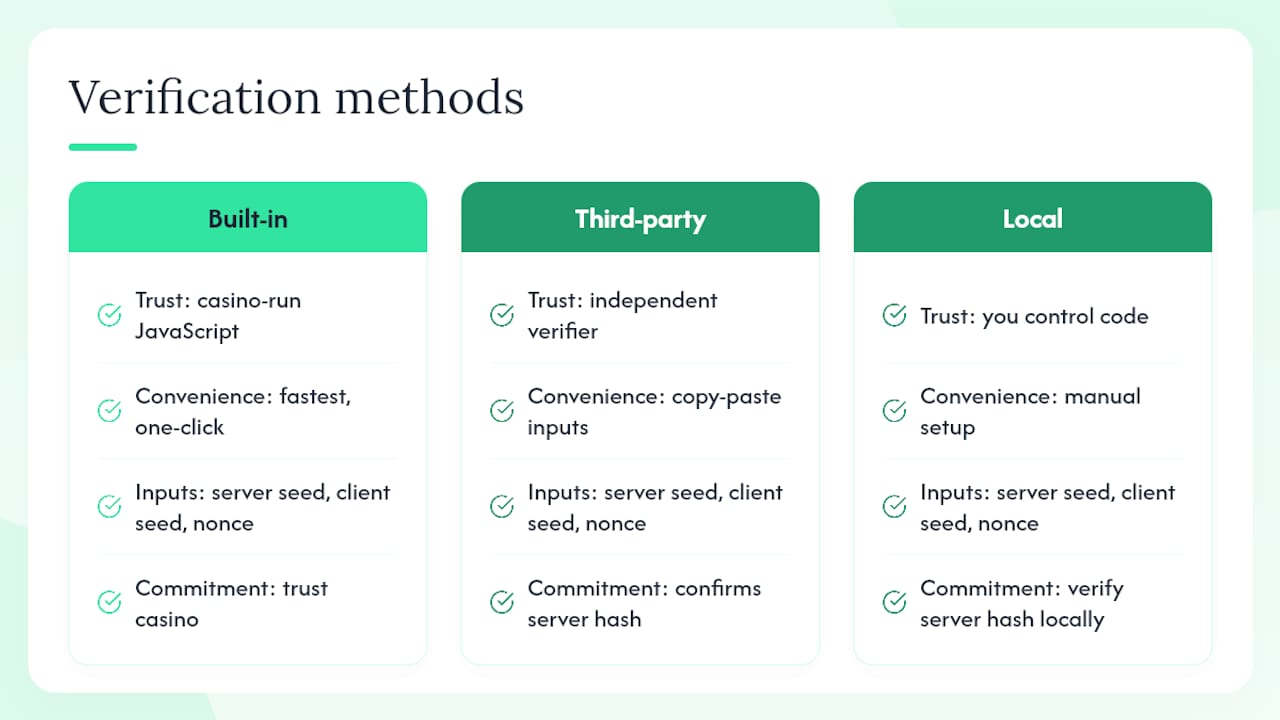 Verification methods

Built-in

Trust: casino-run JavaScript

Convenience: fastest, one-click

Inputs: server seed, client seed, nonce

Commitment: trust casino

Third-party

Trust: independent verifier

Convenience: copy-paste inputs

Inputs: server seed, client seed, nonce

Commitment: confirms server hash

Local

Trust: you control code

Convenience: manual setup

Inputs: server seed, client seed, nonce

Commitment: verify server hash locally